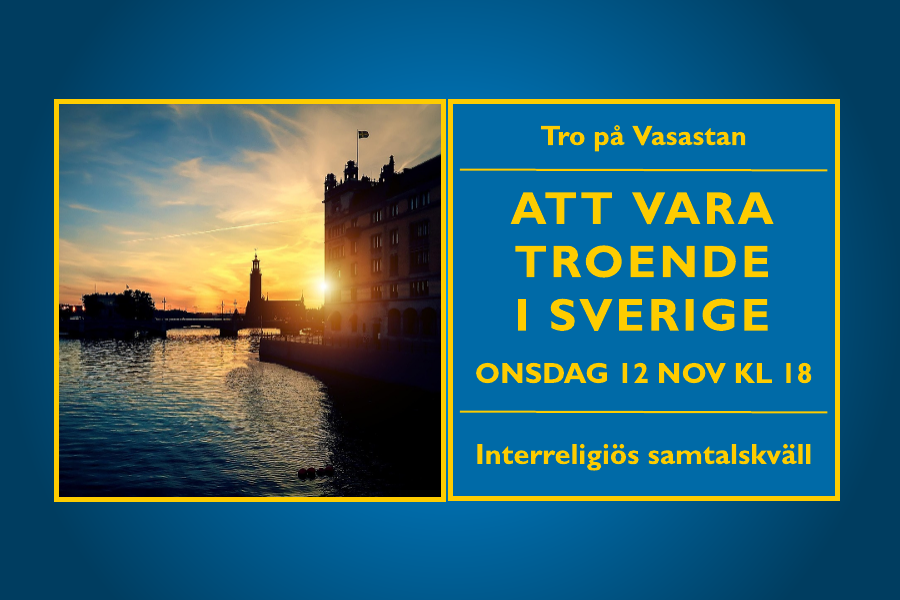 Tro på Vasastan

ATT VARA TROENDE I SVERIGE

ONSDAG 12 NOV KL 18

Interreligiös samtalskväll